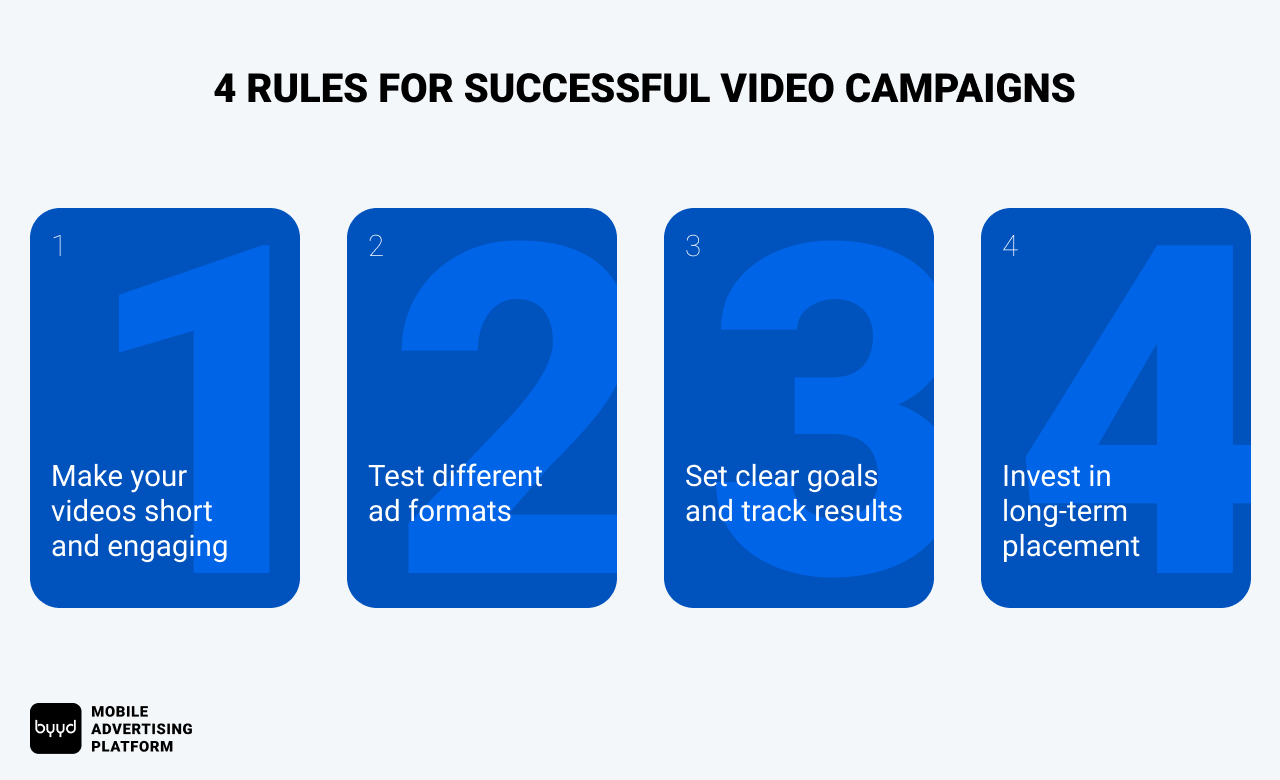 4 RULES FOR SUCCESSFUL VIDEO CAMPAIGNS

1
Make your videos short and engaging

2
Test different ad formats

3
Set clear goals and track results

4
Invest in long-term placement

byyd
MOBILE ADVERTISING PLATFORM